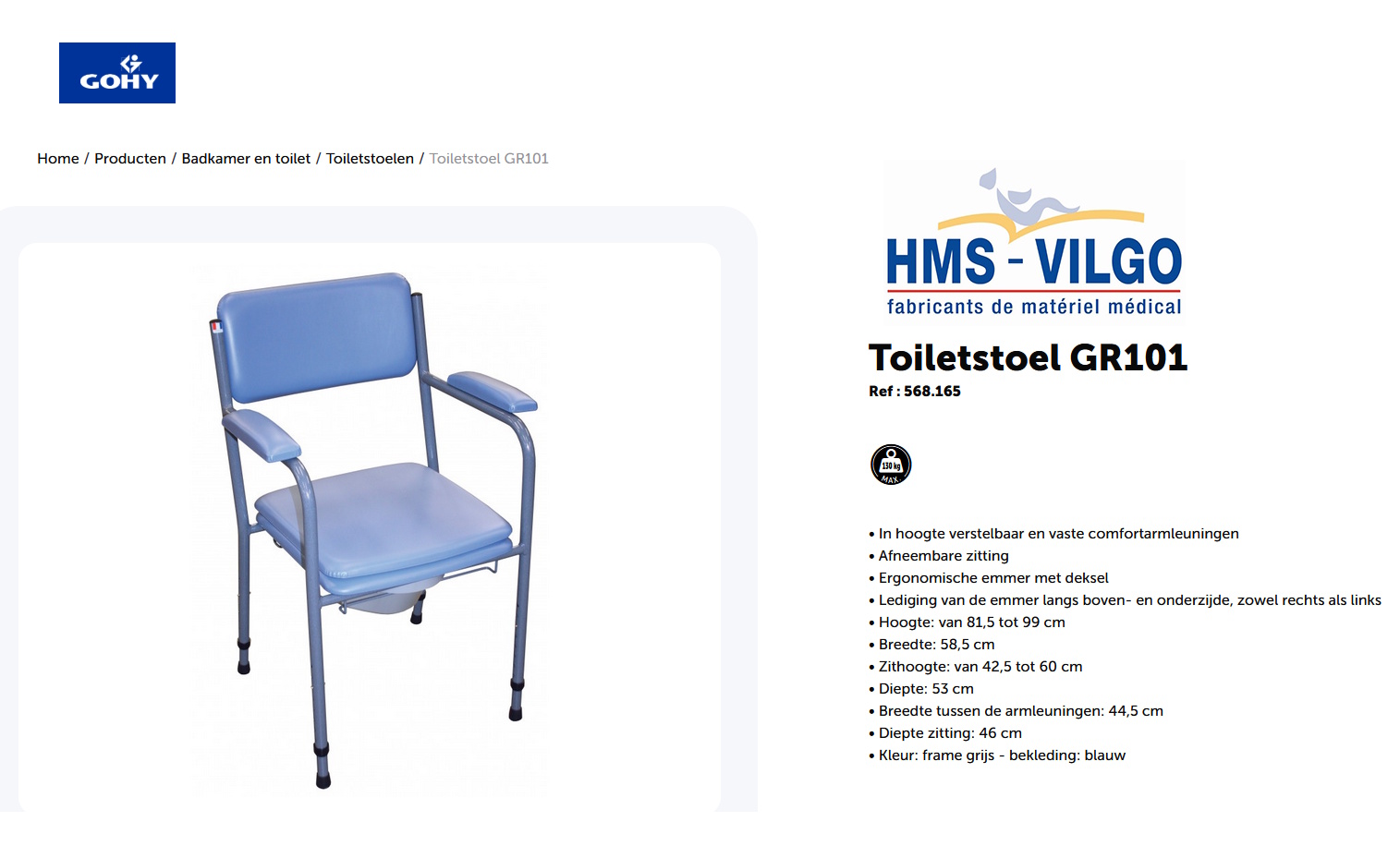 GOHY

Home / Producten / Badkamer en toilet / Toiletstoelen / Toiletstoel GR101

HMS - VILGO
fabricants de matériel médical

Toiletstoel GR101
Ref : 568.165

130 kg MAX.

• In hoogte verstelbaar en vaste comfortarmleuningen
• Afneembare zitting
• Ergonomische emmer met deksel
• Lediging van de emmer langs boven- en onderzijde, zowel rechts als links
• Hoogte: van 81,5 tot 99 cm
• Breedte: 58,5 cm
• Zithoogte: van 42,5 tot 60 cm
• Diepte: 53 cm
• Breedte tussen de armleuningen: 44,5 cm
• Diepte zitting: 46 cm
• Kleur: frame grijs - bekleding: blauw